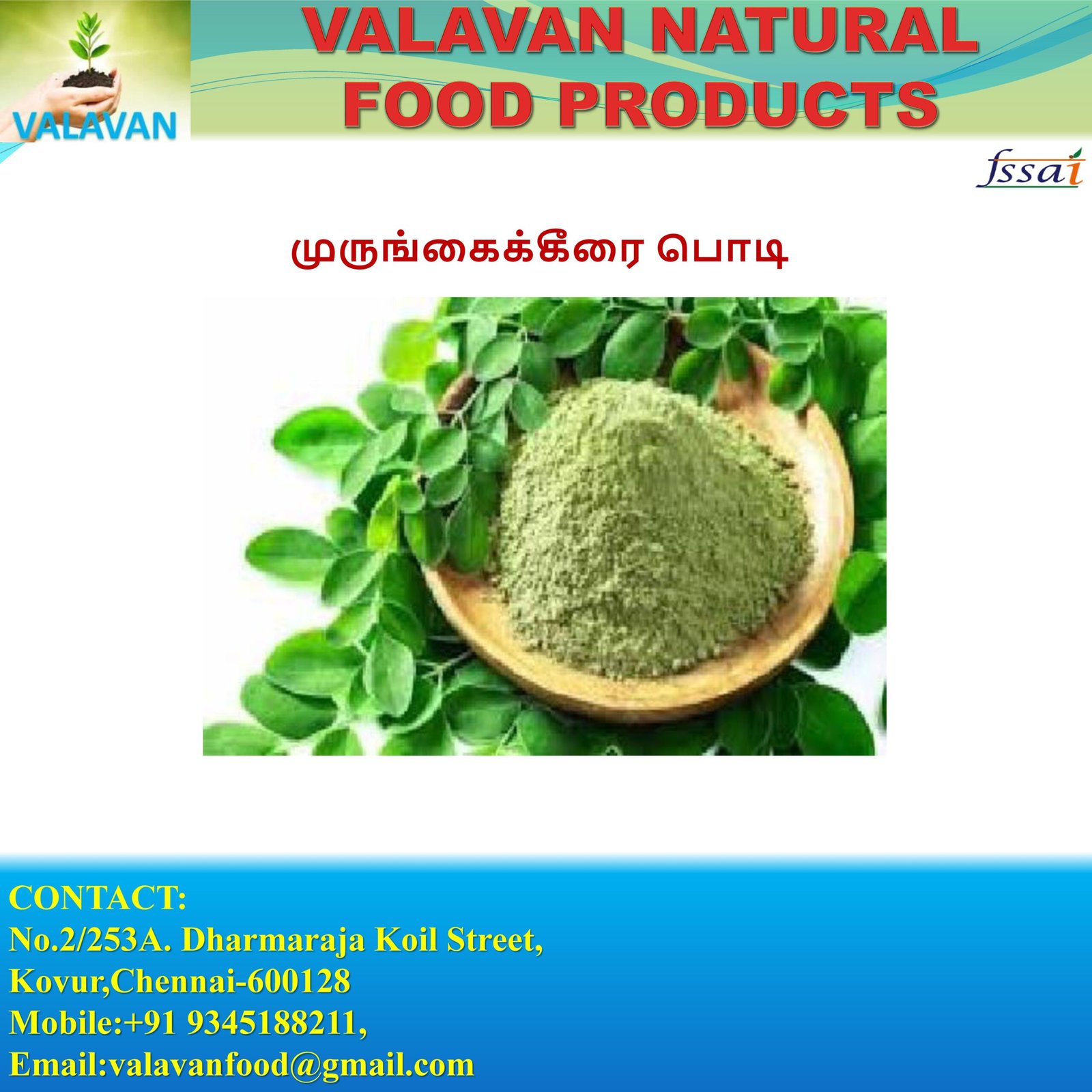 VALAVAN

VALAVAN NATURAL FOOD PRODUCTS

fssai

முருங்கைக்கீரை பொடி

CONTACT:
No.2/253A. Dharmaraja Koil Street,
Kovur,Chennai-600128
Mobile:+91 9345188211,
Email:valavanfood@gmail.com